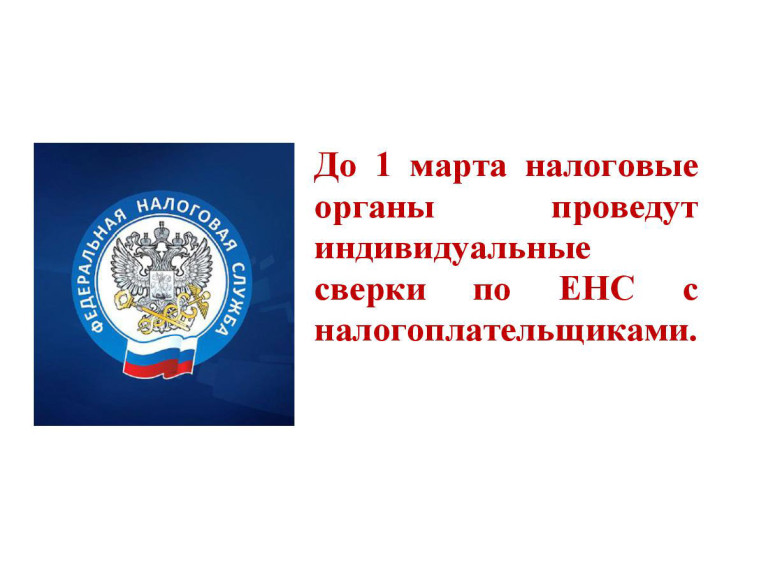 ФЕДЕРАЛЬНАЯ НАЛОГОВАЯ СЛУЖБА

До 1 марта налоговые органы проведут индивидуальные сверки по ЕНС с налогоплательщиками.